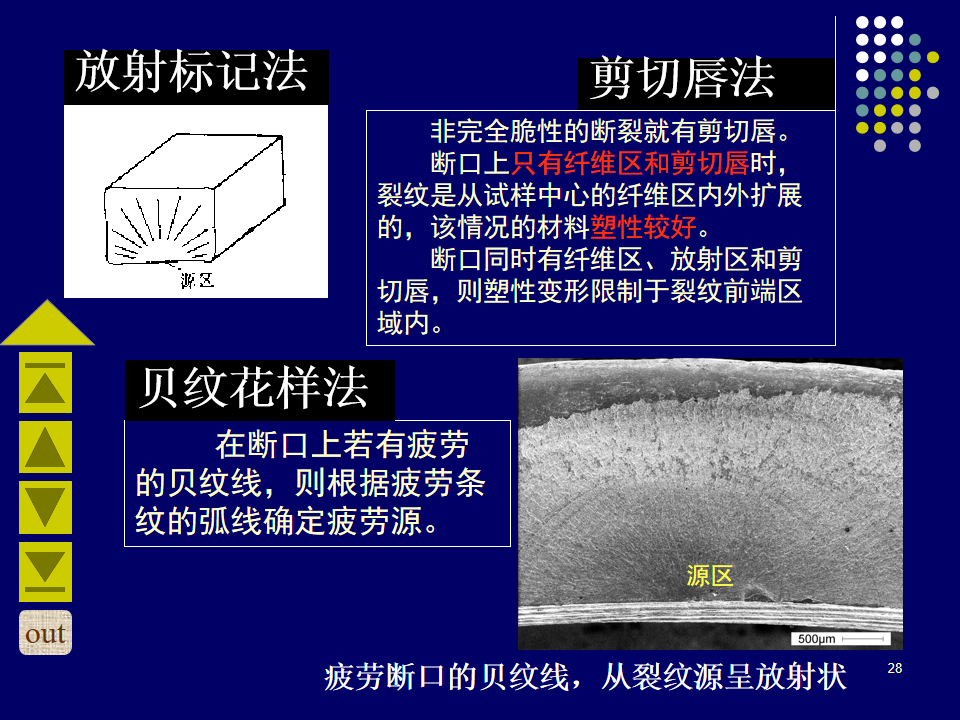 放射标记法

源区

剪切唇法

非完全脆性的断裂就有剪切唇。

断口上只有纤维区和剪切唇时，裂纹是从试样中心的纤维区内外扩展的，该情况的材料塑性较好。

断口同时有纤维区、放射区和剪切唇，则塑性变形限制于裂纹前端区域内。

贝纹花样法

在断口上若有疲劳的贝纹线，则根据疲劳条纹的弧线确定疲劳源。

源区

500μm

out

疲劳断口的贝纹线，从裂纹源呈放射状

28